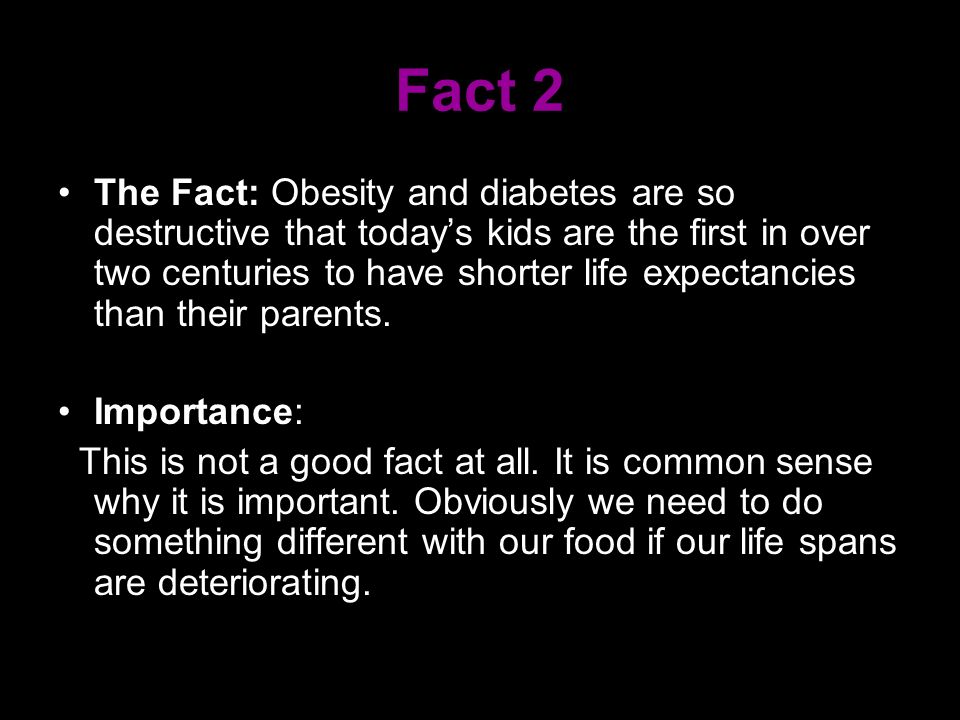 Fact 2

• The Fact: Obesity and diabetes are so destructive that today’s kids are the first in over two centuries to have shorter life expectancies than their parents.

• Importance:

This is not a good fact at all. It is common sense why it is important. Obviously we need to do something different with our food if our life spans are deteriorating.